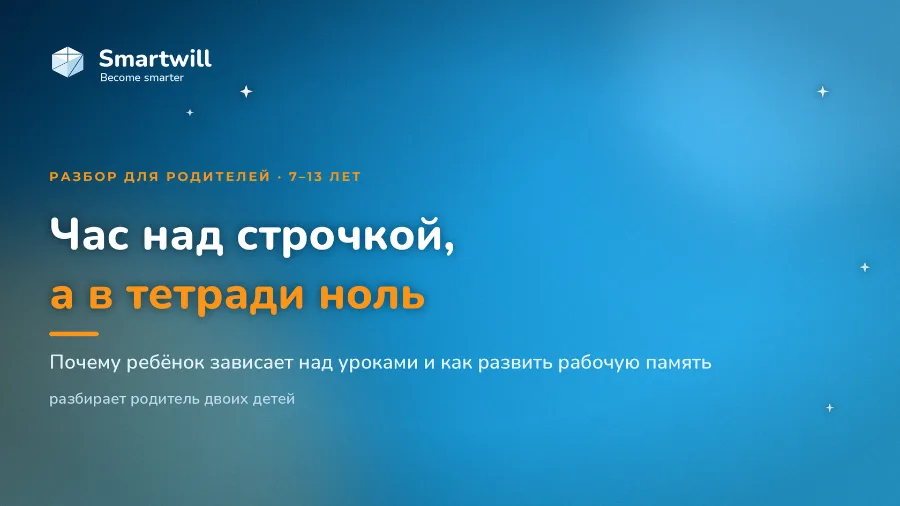 Smartwill
Become smarter

РАЗБОР ДЛЯ РОДИТЕЛЕЙ · 7–13 ЛЕТ

Час над строчкой,
а в тетради ноль

Почему ребёнок зависает над уроками и как развить рабочую память

разбирает родитель двоих детей